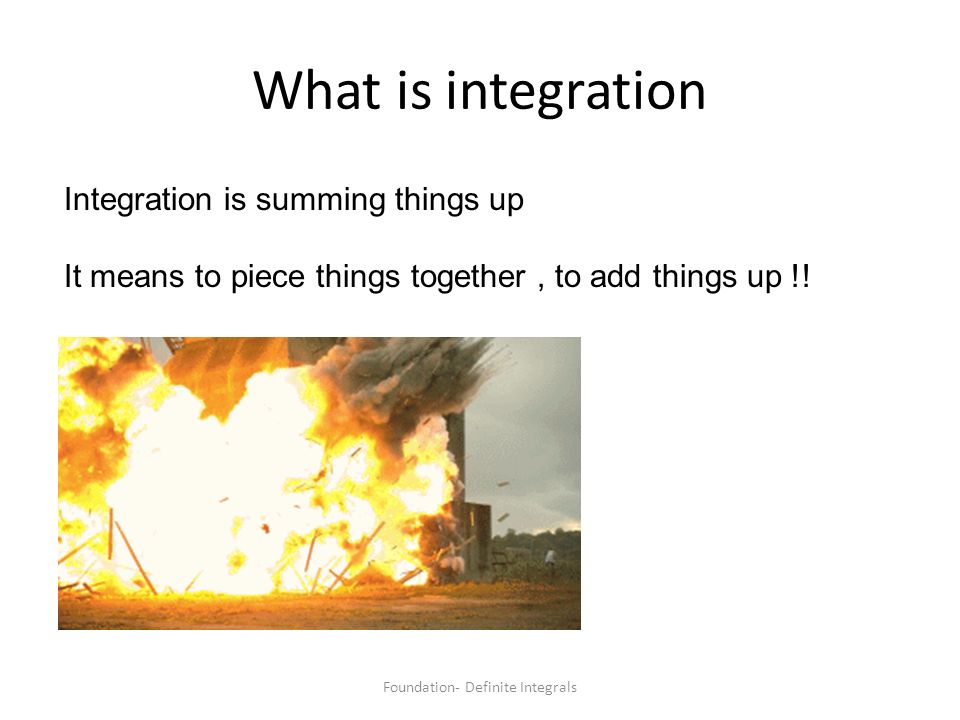 What is integration

Integration is summing things up

It means to piece things together , to add things up !!

Foundation- Definite Integrals